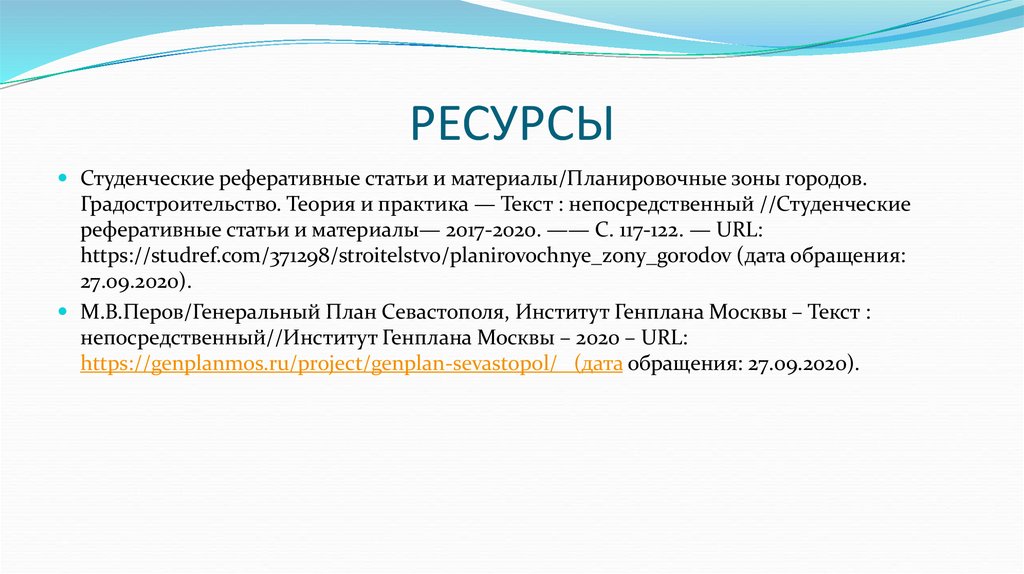 РЕСУРСЫ

Студенческие реферативные статьи и материалы/Планировочные зоны городов. Градостроительство. Теория и практика — Текст : непосредственный //Студенческие реферативные статьи и материалы— 2017-2020. —— С. 117-122. — URL: https://studref.com/371298/stroitelstvo/planirovochnye_zony_gorodov (дата обращения: 27.09.2020).

М.В.Перов/Генеральный План Севастополя, Институт Генплана Москвы – Текст : непосредственный//Институт Генплана Москвы – 2020 – URL: https://genplanmos.ru/project/genplan-sevastopol/ (дата обращения: 27.09.2020).